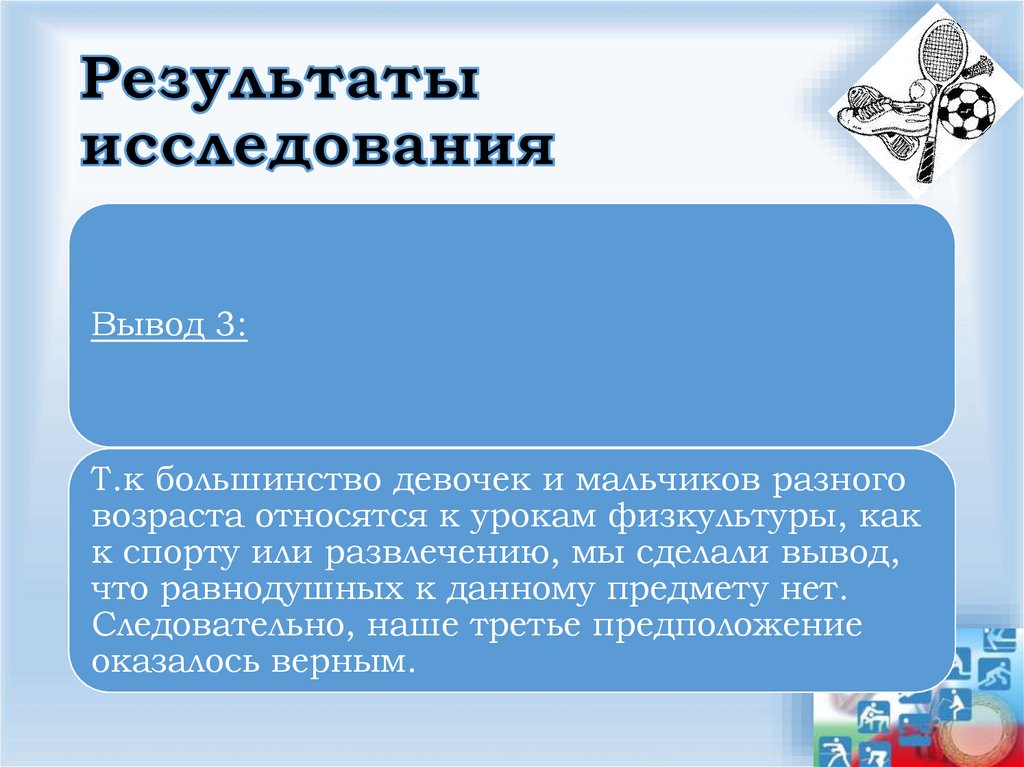 Результаты исследования

Вывод 3:

Т.к большинство девочек и мальчиков разного возраста относятся к урокам физкультуры, как к спорту или развлечению, мы сделали вывод, что равнодушных к данному предмету нет. Следовательно, наше третье предположение оказалось верным.